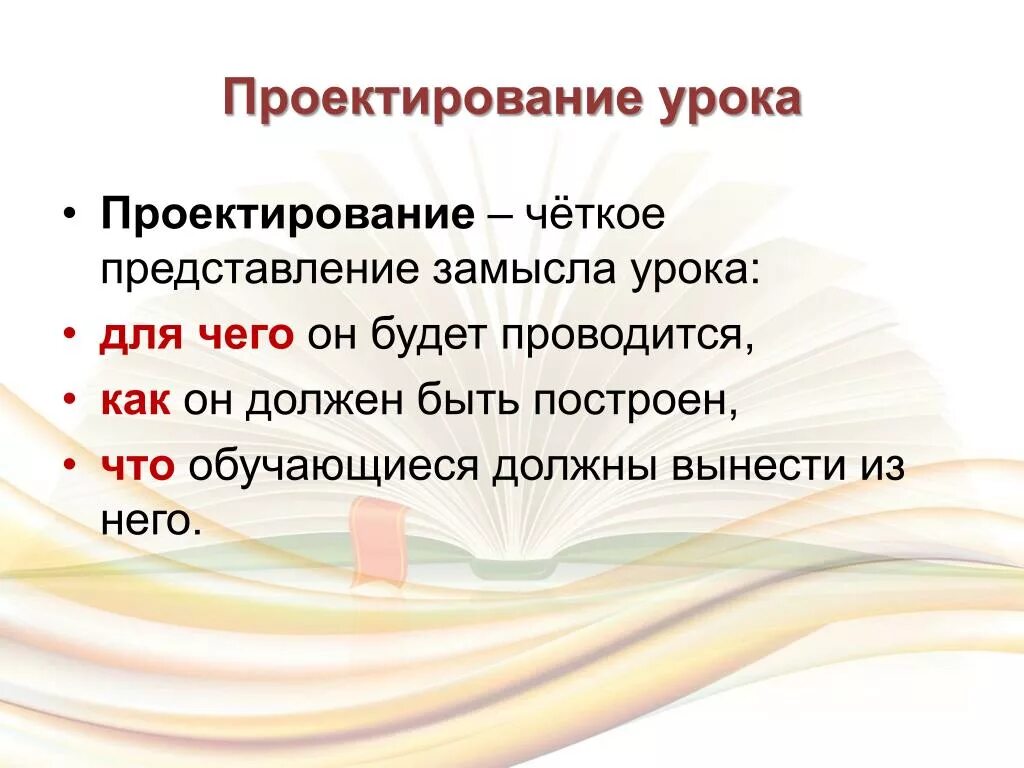 Проектирование урока

• **Проектирование** – чёткое представление замысла урока:
• **для чего** он будет проводится,
• **как** он должен быть построен,
• **что** обучающиеся должны вынести из него.